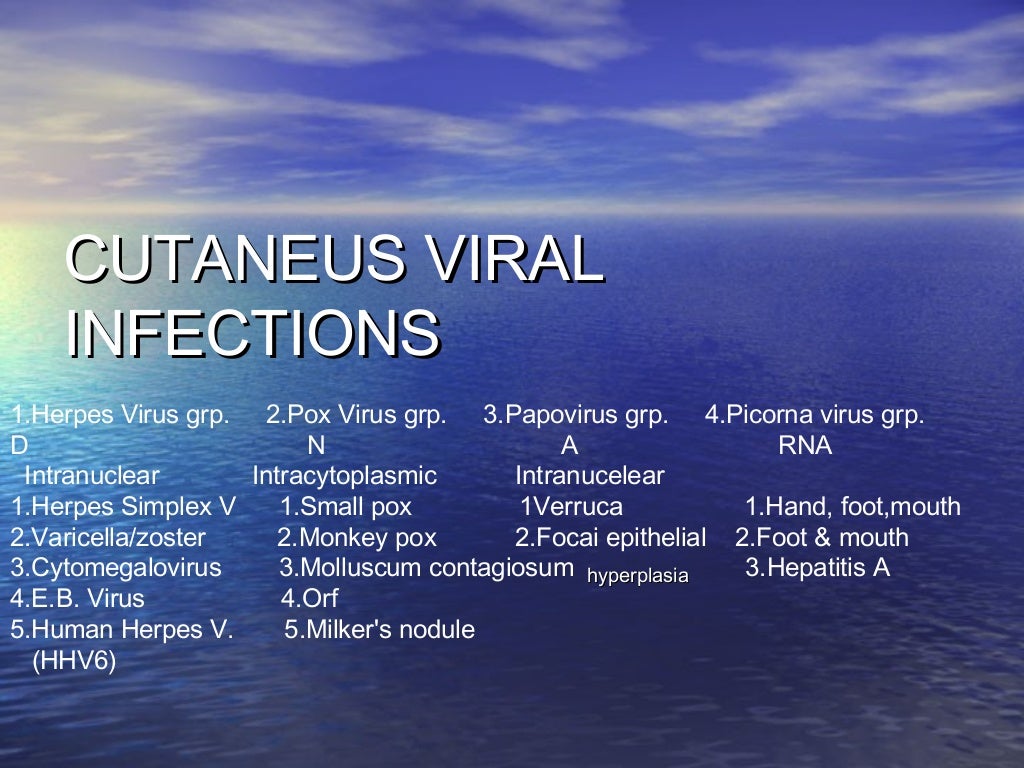 CUTANEUS VIRAL INFECTIONS

1.Herpes Virus grp. 2.Pox Virus grp. 3.Papovirus grp. 4.Picorna virus grp.
D N A RNA
Intranuclear Intracytoplasmic Intranucelear
1.Herpes Simplex V 1.Small pox 1Verruca 1.Hand, foot,mouth
2.Varicella/zoster 2.Monkey pox 2.Focai epithelial 2.Foot & mouth
3.Cytomegalovirus 3.Molluscum contagiosum hyperplasia 3.Hepatitis A
4.E.B. Virus 4.Orf
5.Human Herpes V. 5.Milker's nodule
(HHV6)